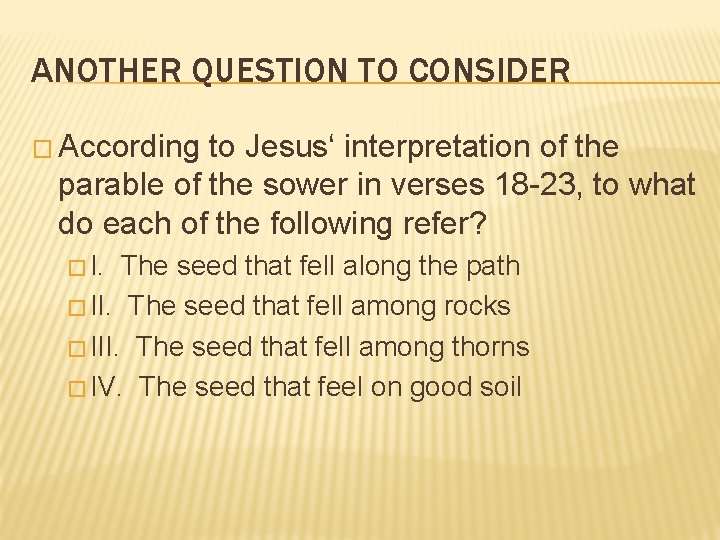 ANOTHER QUESTION TO CONSIDER

According to Jesus‘ interpretation of the parable of the sower in verses 18-23, to what do each of the following refer?

I. The seed that fell along the path

II. The seed that fell among rocks

III. The seed that fell among thorns

IV. The seed that feel on good soil